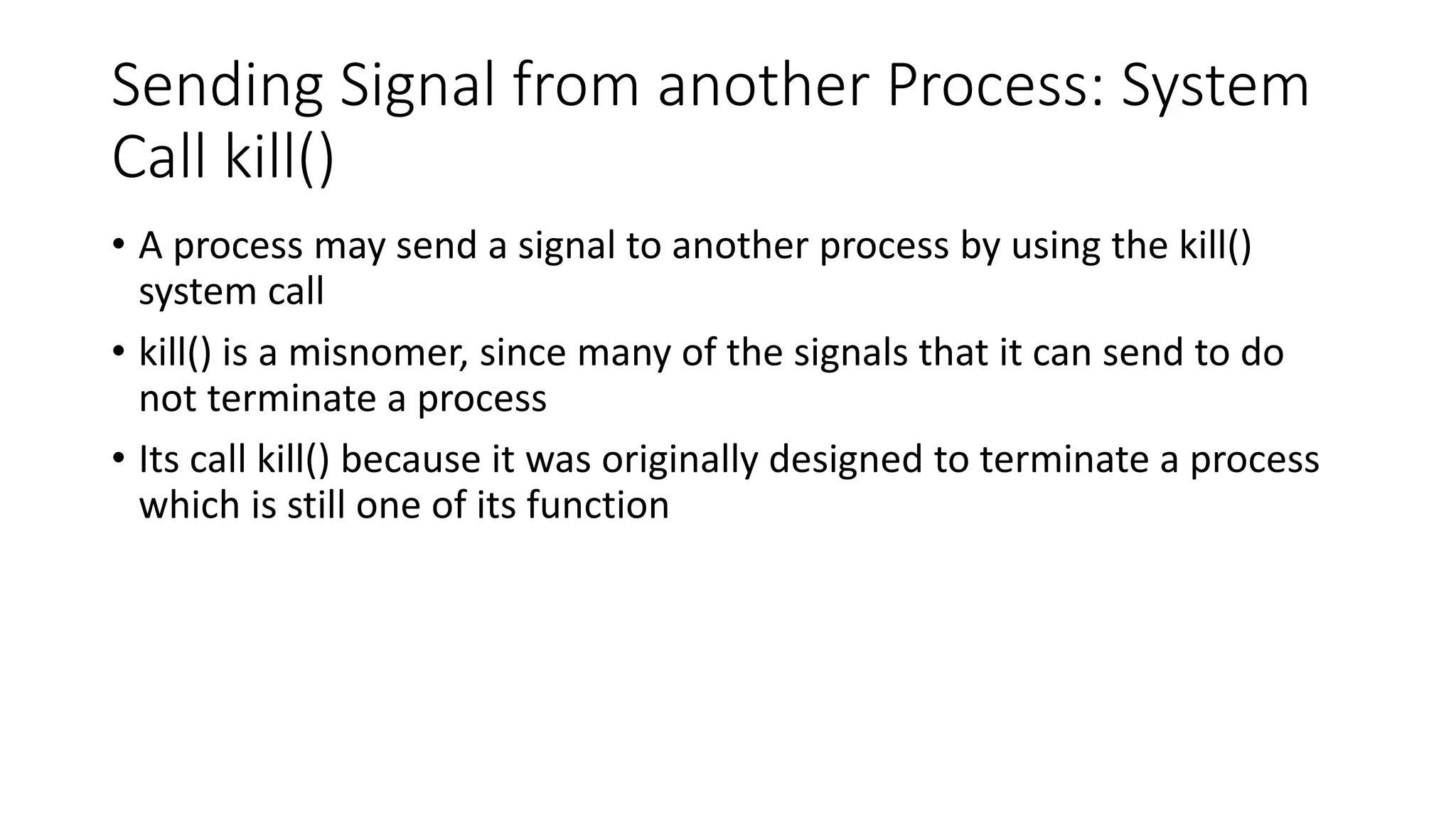 Sending Signal from another Process: System Call kill()

• A process may send a signal to another process by using the kill() system call

• kill() is a misnomer, since many of the signals that it can send to do not terminate a process

• Its call kill() because it was originally designed to terminate a process which is still one of its function